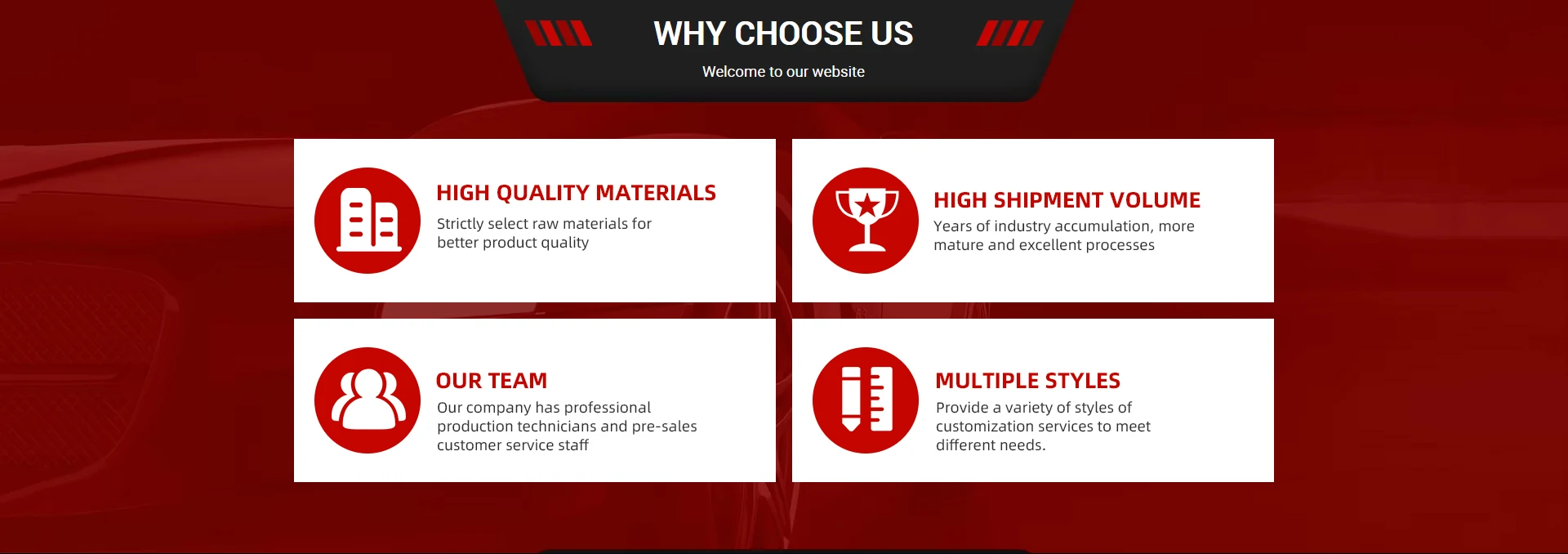 WHY CHOOSE US

Welcome to our website

HIGH QUALITY MATERIALS

Strictly select raw materials for better product quality

HIGH SHIPMENT VOLUME

Years of industry accumulation, more mature and excellent processes

OUR TEAM

Our company has professional production technicians and pre-sales customer service staff

MULTIPLE STYLES

Provide a variety of styles of customization services to meet different needs.